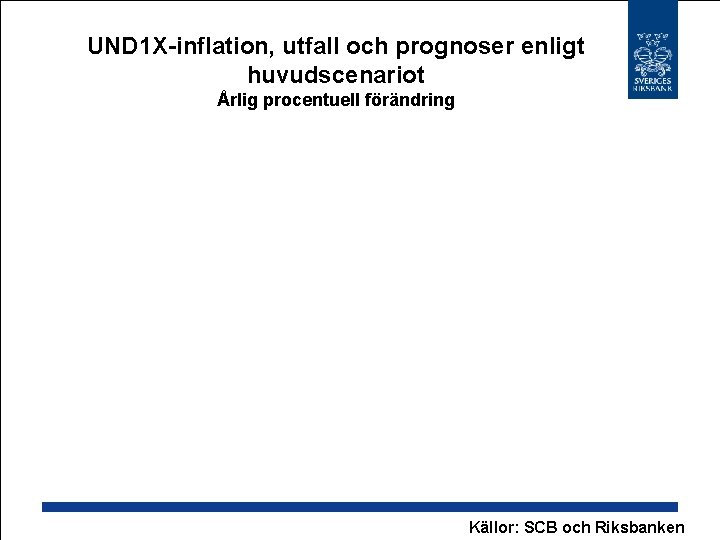 UND1X-inflation, utfall och prognoser enligt huvudscenariot
Årlig procentuell förändring

SVERIGES RIKSBANK

Källor: SCB och Riksbanken